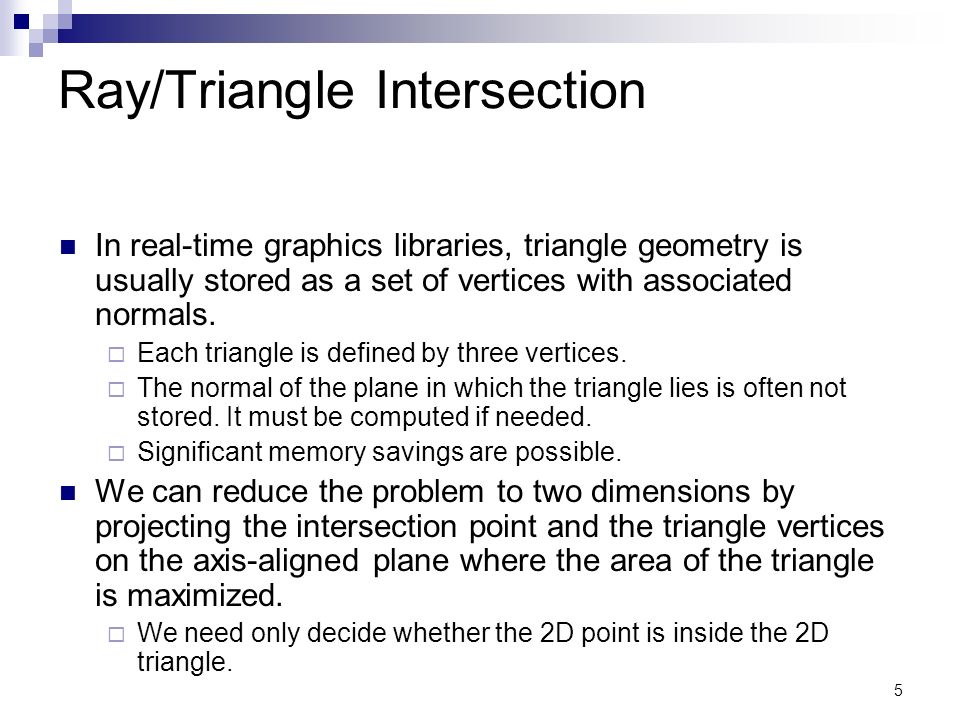 Ray/Triangle Intersection

In real-time graphics libraries, triangle geometry is usually stored as a set of vertices with associated normals.

Each triangle is defined by three vertices.

The normal of the plane in which the triangle lies is often not stored. It must be computed if needed.

Significant memory savings are possible.

We can reduce the problem to two dimensions by projecting the intersection point and the triangle vertices on the axis-aligned plane where the area of the triangle is maximized.

We need only decide whether the 2D point is inside the 2D triangle.

5